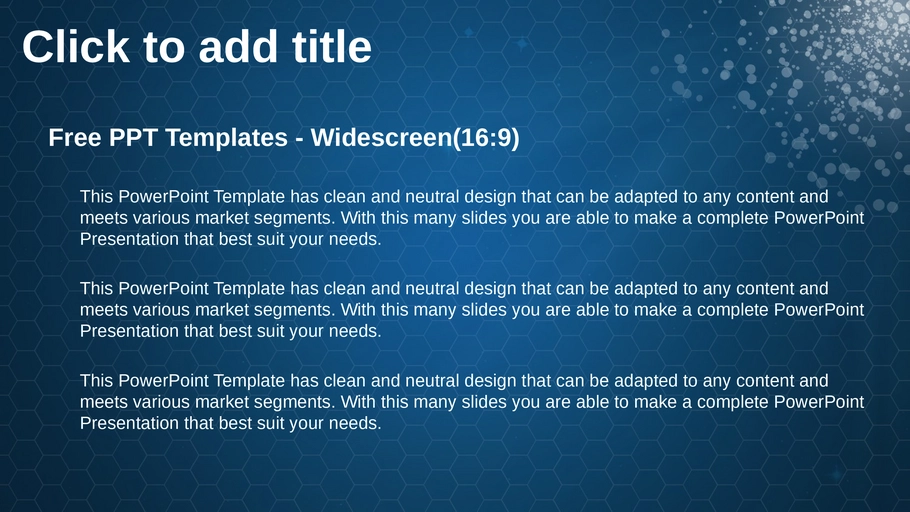 Click to add title

Free PPT Templates - Widescreen(16:9)

This PowerPoint Template has clean and neutral design that can be adapted to any content and meets various market segments. With this many slides you are able to make a complete PowerPoint Presentation that best suit your needs.

This PowerPoint Template has clean and neutral design that can be adapted to any content and meets various market segments. With this many slides you are able to make a complete PowerPoint Presentation that best suit your needs.

This PowerPoint Template has clean and neutral design that can be adapted to any content and meets various market segments. With this many slides you are able to make a complete PowerPoint Presentation that best suit your needs.